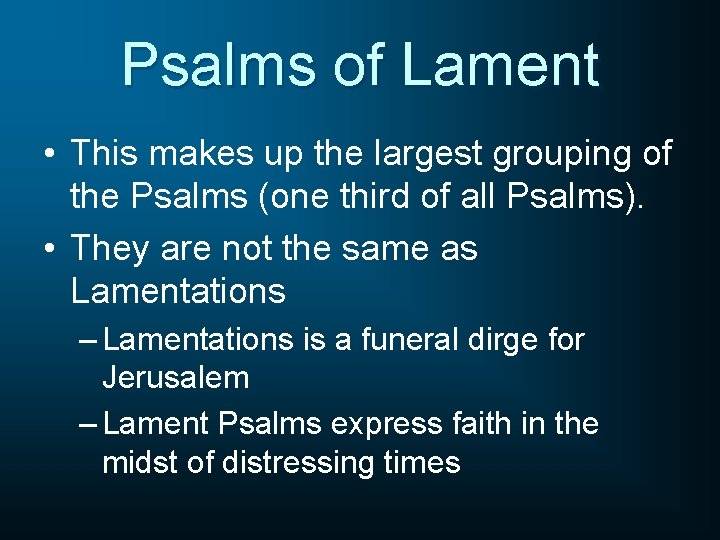 Psalms of Lament

• This makes up the largest grouping of the Psalms (one third of all Psalms).
• They are not the same as Lamentations
– Lamentations is a funeral dirge for Jerusalem
– Lament Psalms express faith in the midst of distressing times